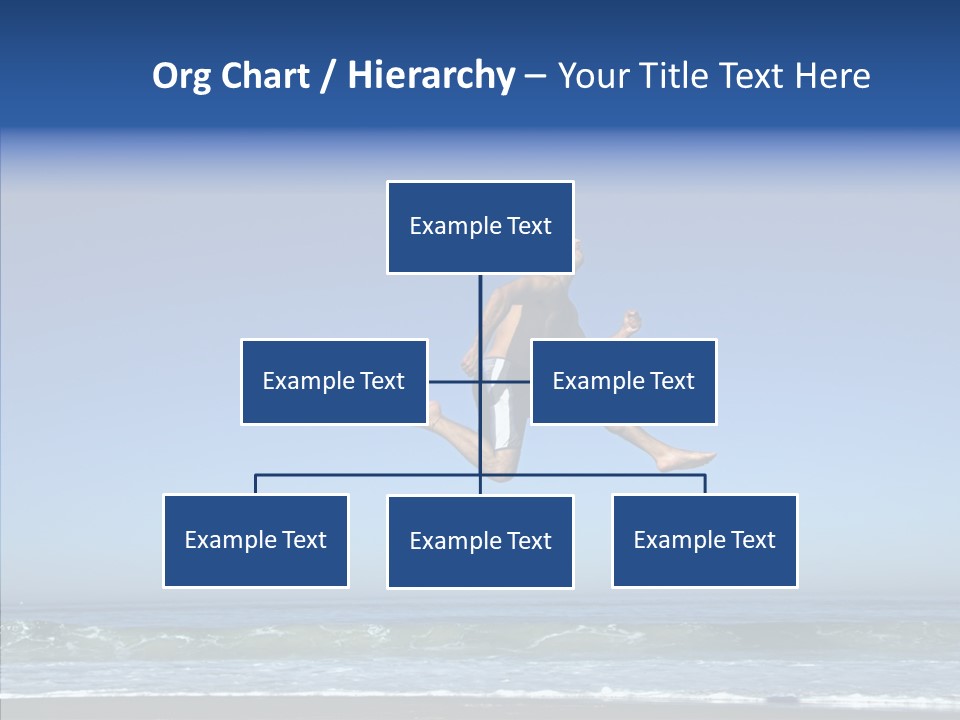 Org Chart / Hierarchy – Your Title Text Here

Example Text

Example Text

Example Text

Example Text

Example Text

Example Text